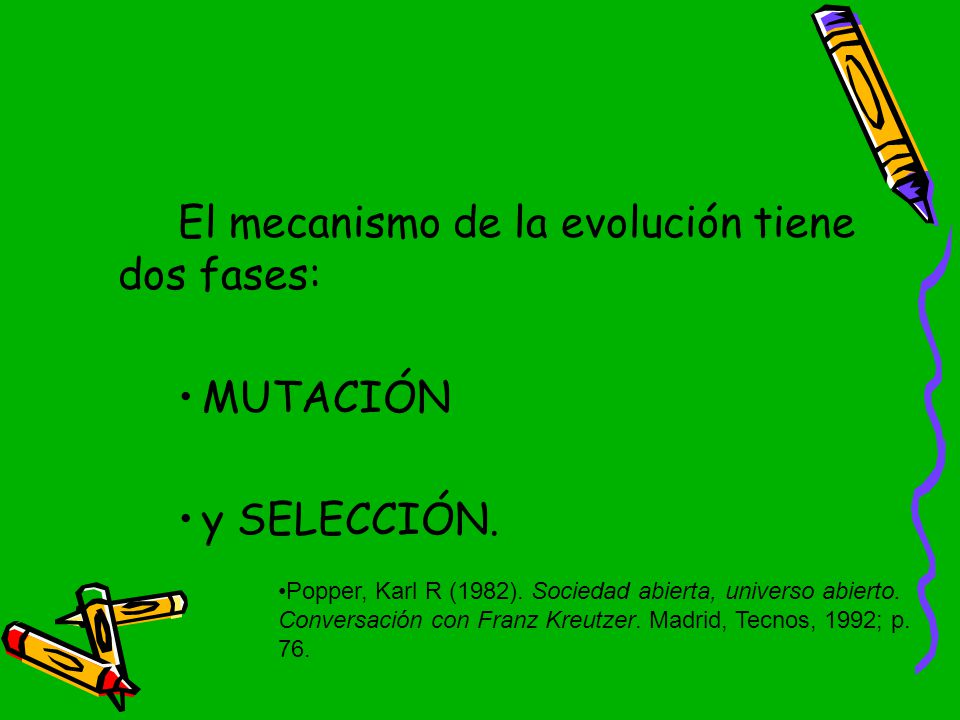 El mecanismo de la evolución tiene dos fases:

• MUTACIÓN

• y SELECCIÓN.

•Popper, Karl R (1982). Sociedad abierta, universo abierto. Conversación con Franz Kreutzer. Madrid, Tecnos, 1992; p. 76.